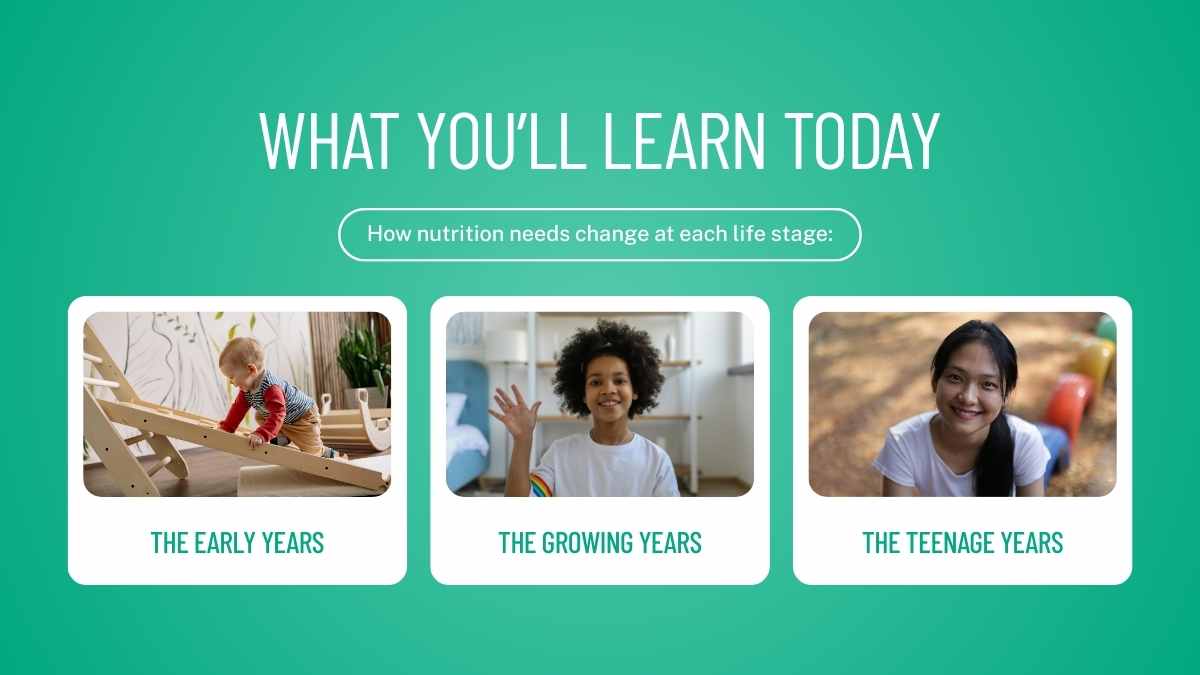 WHAT YOU'LL LEARN TODAY

How nutrition needs change at each life stage:

THE EARLY YEARS

THE GROWING YEARS

THE TEENAGE YEARS